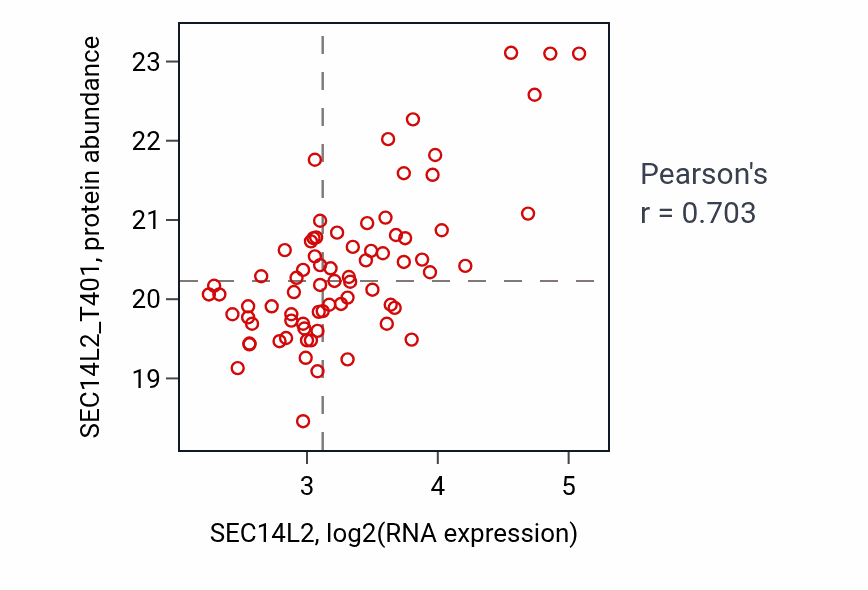 SEC14L2_T401, protein abundance

23
22
21
20
19

3
4
5

SEC14L2, log2(RNA expression)

Pearson's
r = 0.703